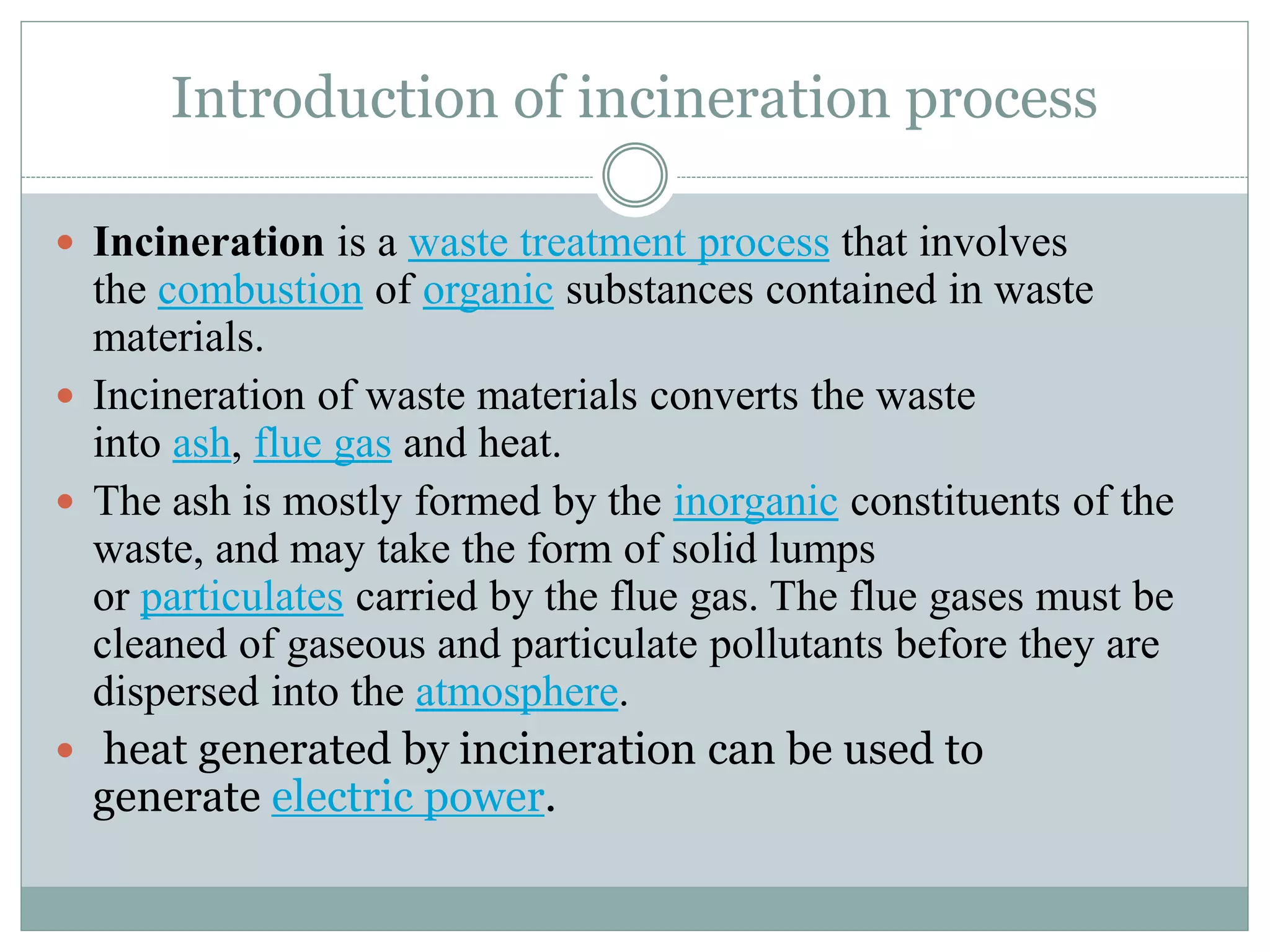 Introduction of incineration process

- Incineration is a waste treatment process that involves the combustion of organic substances contained in waste materials.
- Incineration of waste materials converts the waste into ash, flue gas and heat.
- The ash is mostly formed by the inorganic constituents of the waste, and may take the form of solid lumps or particulates carried by the flue gas. The flue gases must be cleaned of gaseous and particulate pollutants before they are dispersed into the atmosphere.
- heat generated by incineration can be used to generate electric power.